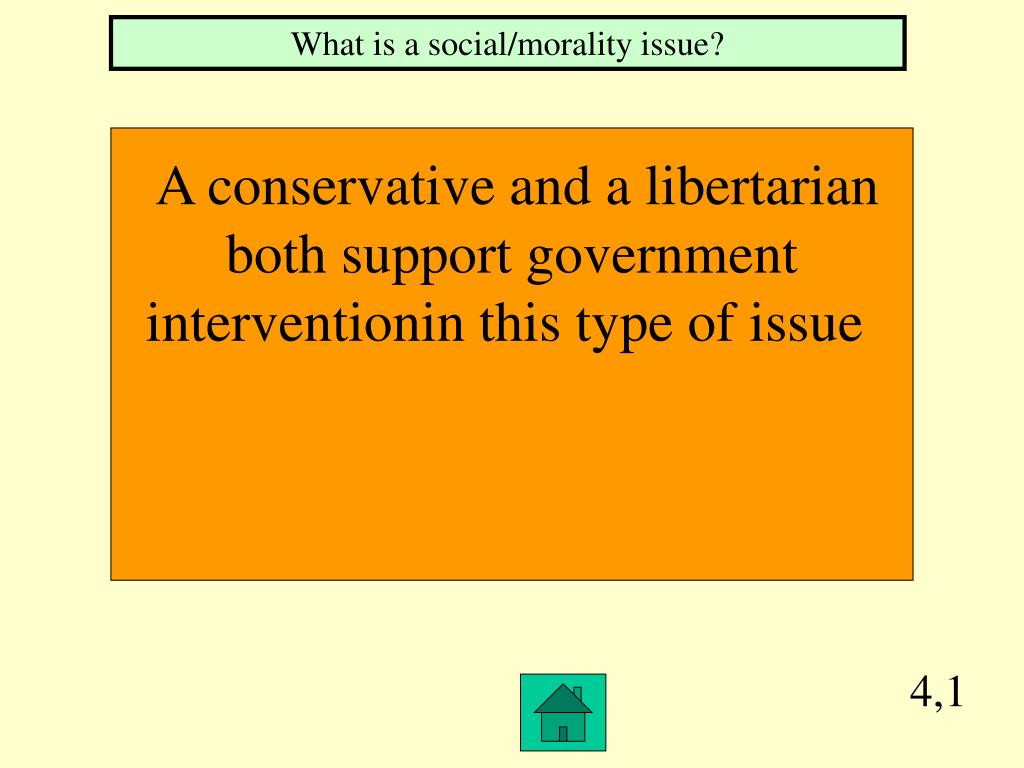 What is a social/morality issue?

A conservative and a libertarian both support government interventionin this type of issue

4,1